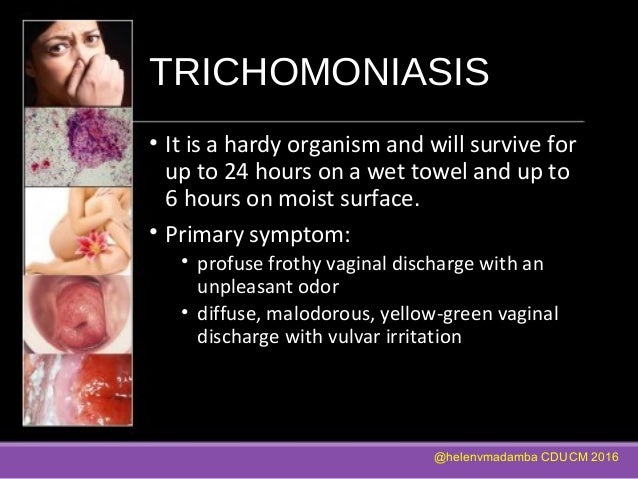 TRICHOMONIASIS

• It is a hardy organism and will survive for up to 24 hours on a wet towel and up to 6 hours on moist surface.

• Primary symptom:
 • profuse frothy vaginal discharge with an unpleasant odor
 • diffuse, malodorous, yellow-green vaginal discharge with vulvar irritation

@helenvmadamba CDUCM 2016